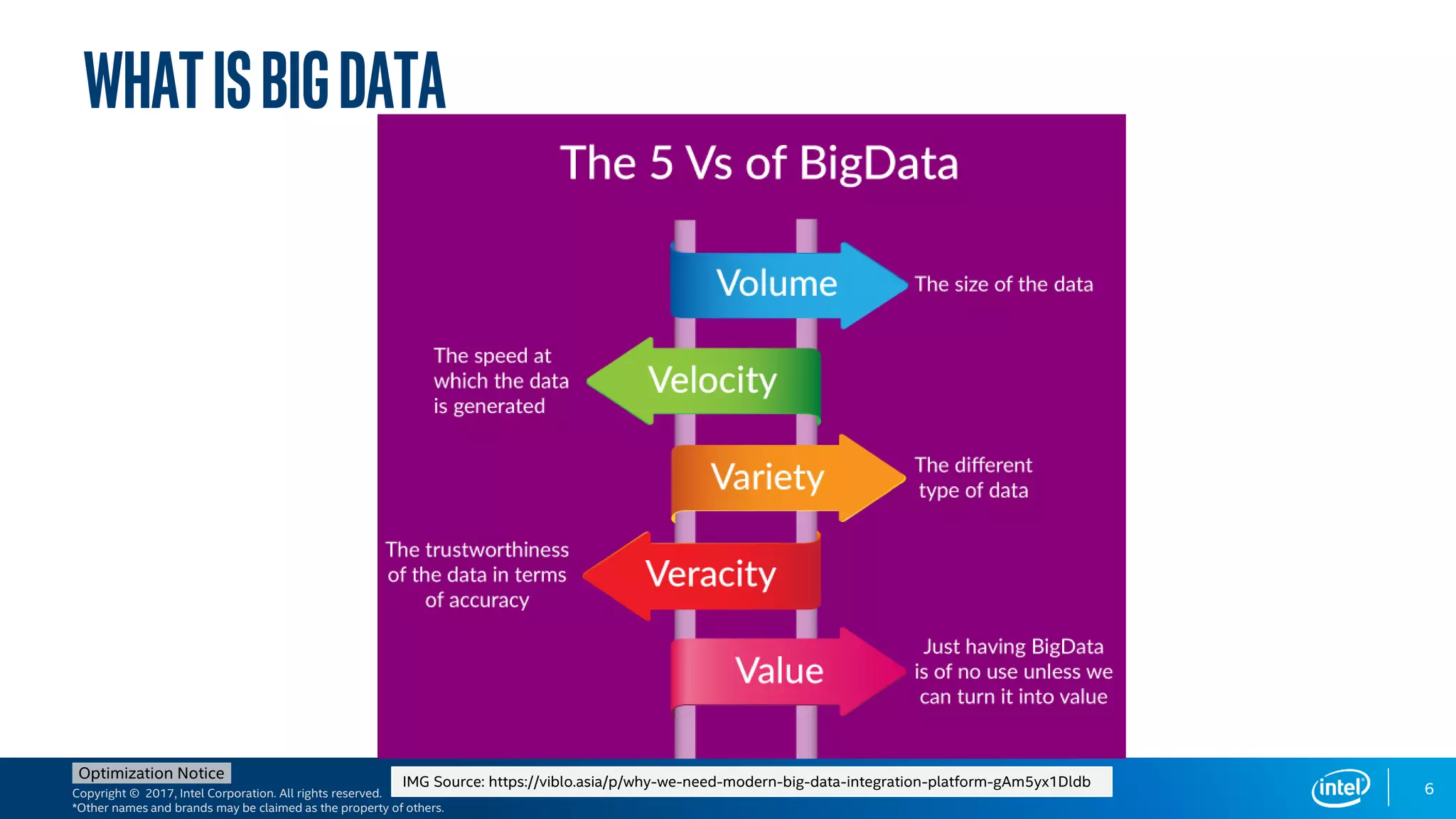 WHAT IS BIG DATA

The 5 Vs of BigData

Volume
The size of the data

The speed at which the data is generated
Velocity

Variety
The different type of data

The trustworthiness of the data in terms of accuracy
Veracity

Value
Just having BigData is of no use unless we can turn it into value

Optimization Notice
Copyright © 2017, Intel Corporation. All rights reserved.
*Other names and brands may be claimed as the property of others.

IMG Source: https://viblo.asia/p/why-we-need-modern-big-data-integration-platform-gAm5yx1Dldb

intel
6